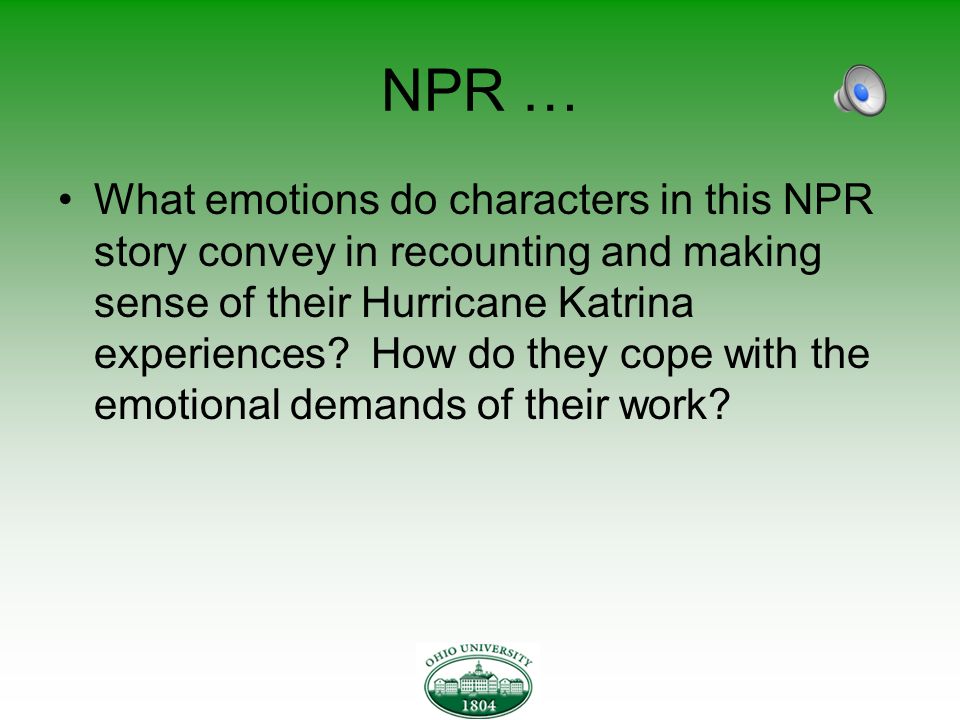 NPR …

• What emotions do characters in this NPR story convey in recounting and making sense of their Hurricane Katrina experiences? How do they cope with the emotional demands of their work?

OHIO UNIVERSITY
1804